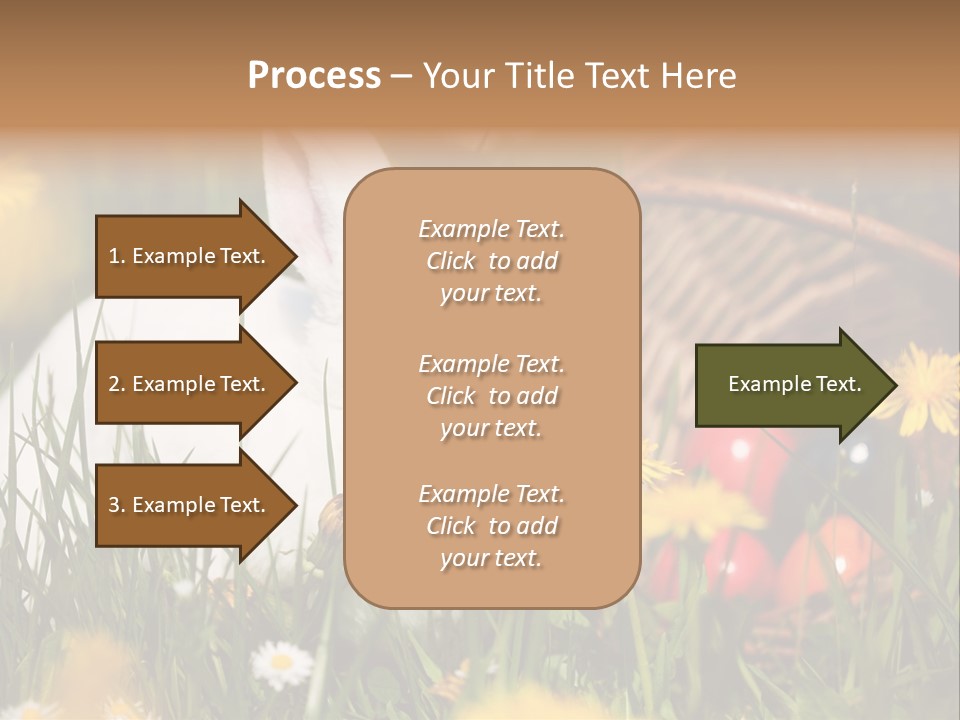 Process – Your Title Text Here

1. Example Text.

2. Example Text.

3. Example Text.

Example Text. Click to add your text.

Example Text. Click to add your text.

Example Text. Click to add your text.

Example Text.